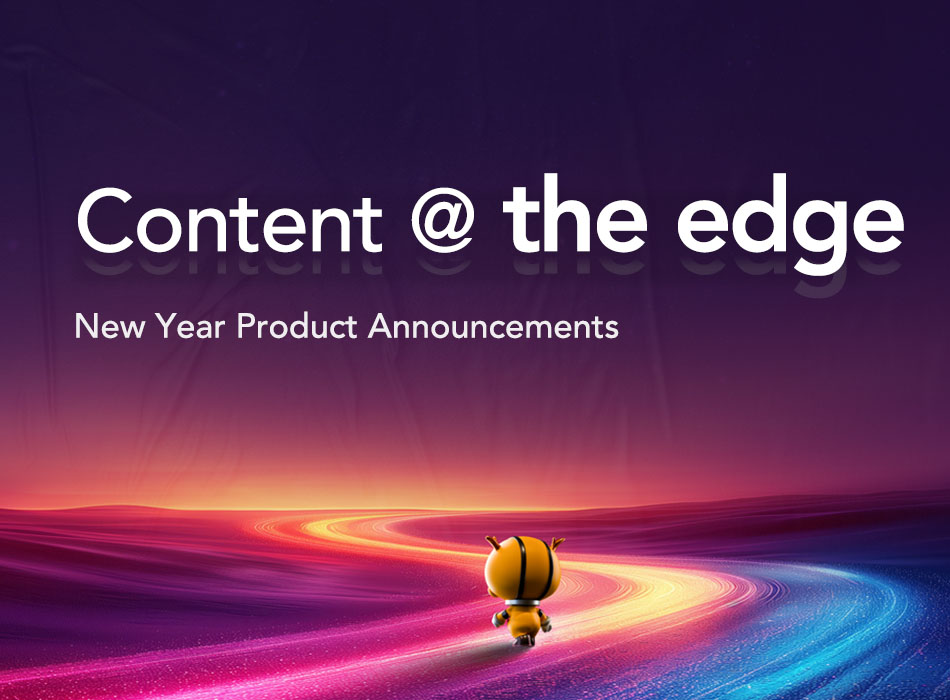 Content @ the edge

New Year Product Announcements